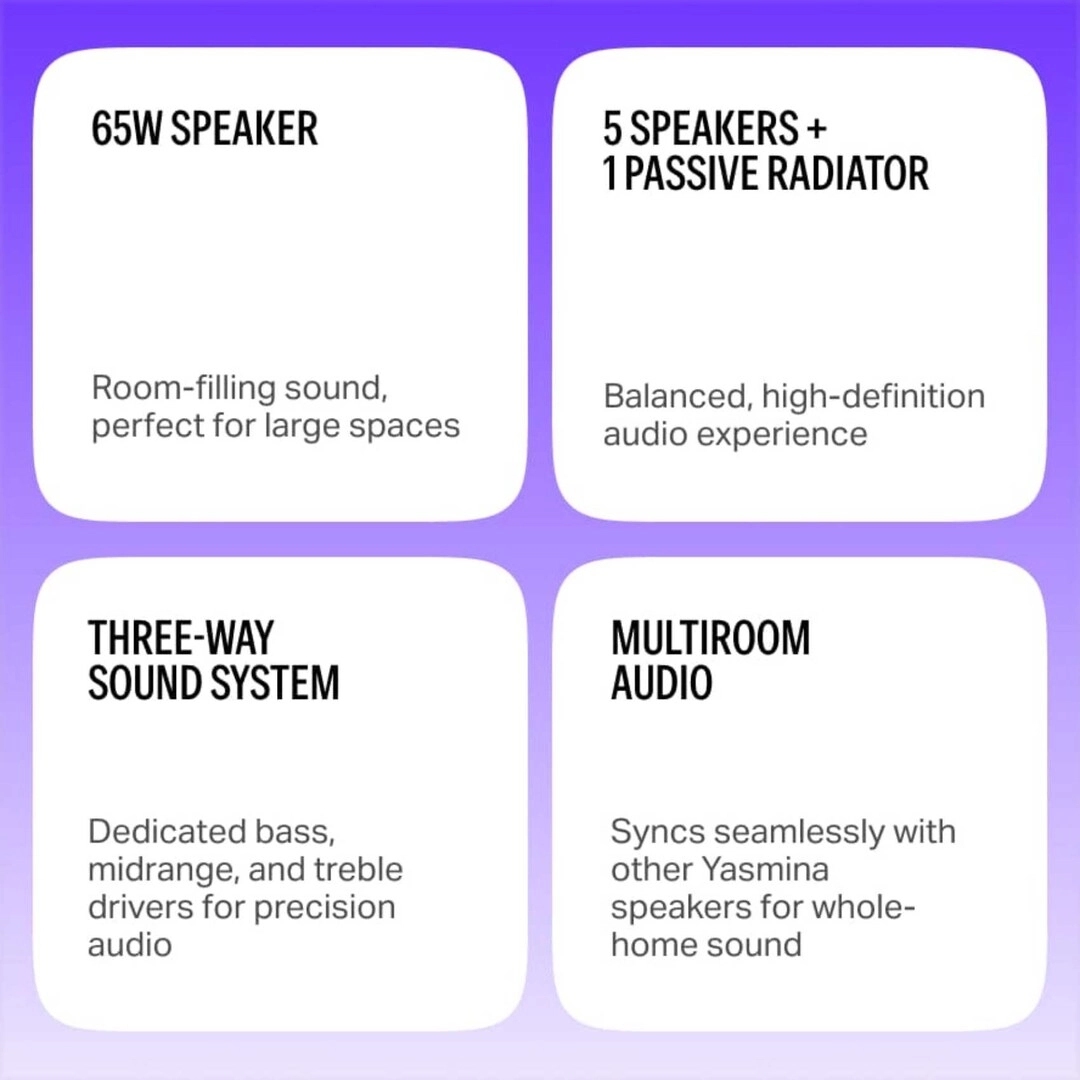 65W SPEAKER

Room-filling sound, perfect for large spaces

5 SPEAKERS + 1 PASSIVE RADIATOR

Balanced, high-definition audio experience

THREE-WAY SOUND SYSTEM

Dedicated bass, midrange, and treble drivers for precision audio

MULTIROOM AUDIO

Syncs seamlessly with other Yasmina speakers for whole-home sound